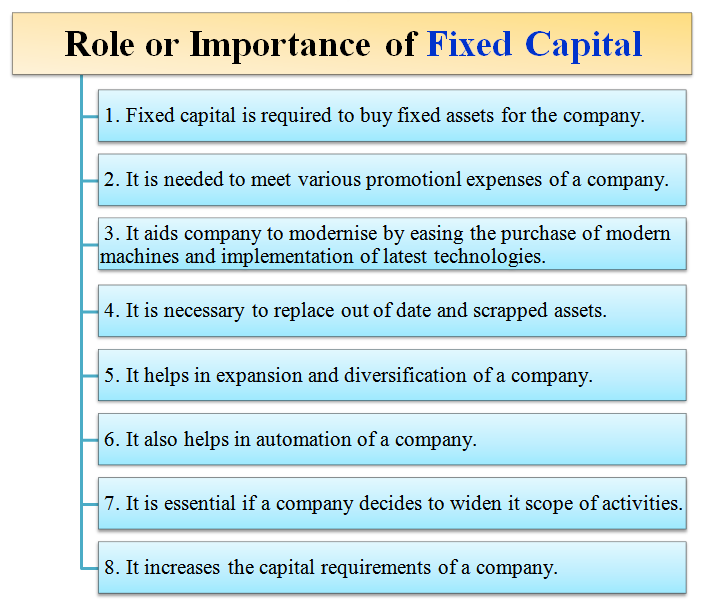 Role or Importance of Fixed Capital

1. Fixed capital is required to buy fixed assets for the company.

2. It is needed to meet various promotionl expenses of a company.

3. It aids company to modernise by easing the purchase of modern machines and implementation of latest technologies.

4. It is necessary to replace out of date and scrapped assets.

5. It helps in expansion and diversification of a company.

6. It also helps in automation of a company.

7. It is essential if a company decides to widen it scope of activities.

8. It increases the capital requirements of a company.